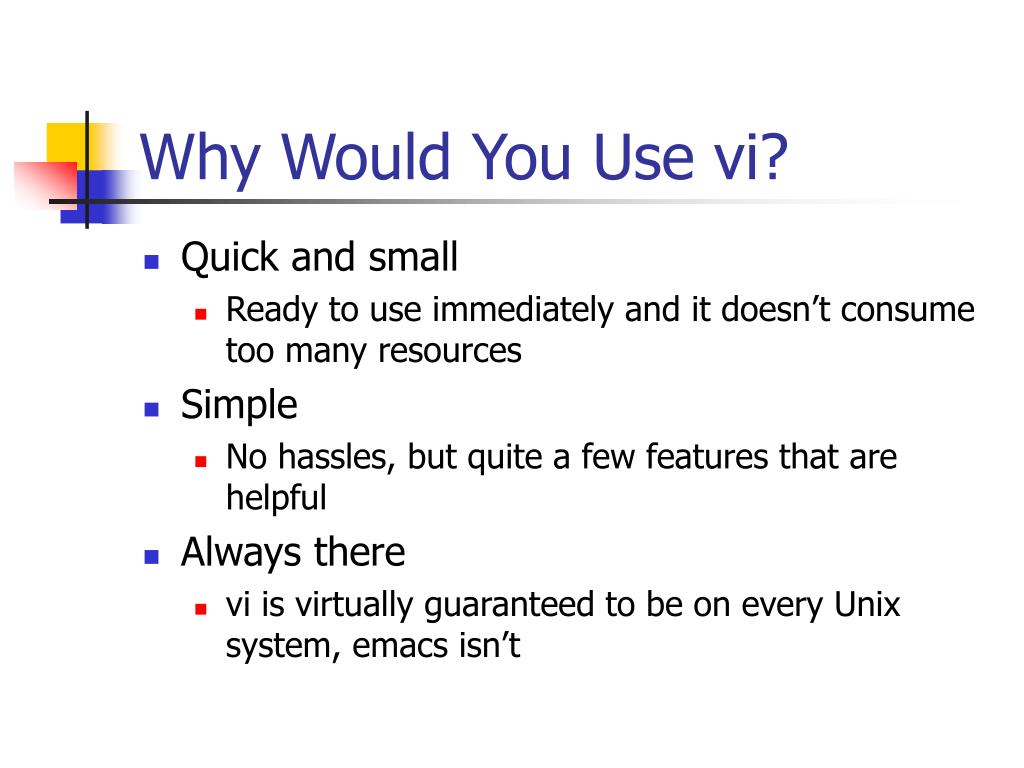 Why Would You Use vi?

- Quick and small
  - Ready to use immediately and it doesn’t consume too many resources
- Simple
  - No hassles, but quite a few features that are helpful
- Always there
  - vi is virtually guaranteed to be on every Unix system, emacs isn’t